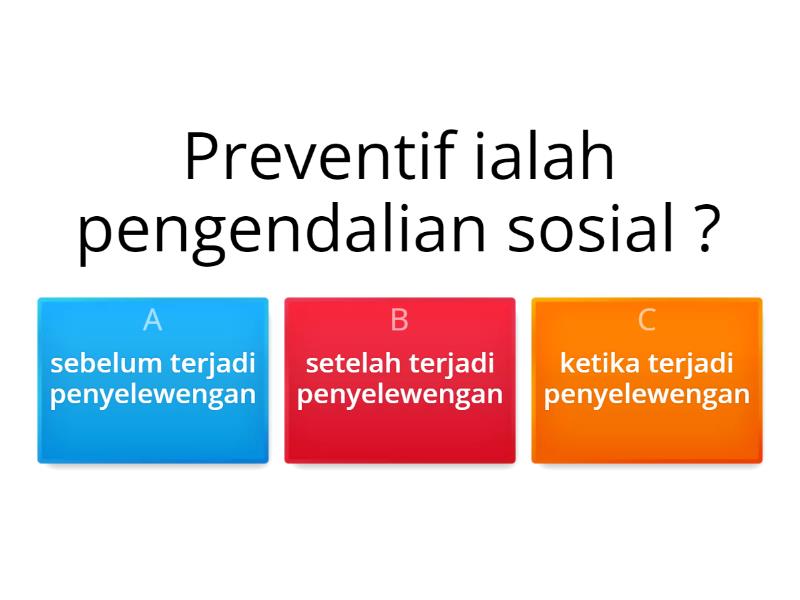 Preventif ialah pengendalian sosial ?

A
sebelum terjadi penyelewengan

B
setelah terjadi penyelewengan

C
ketika terjadi penyelewengan